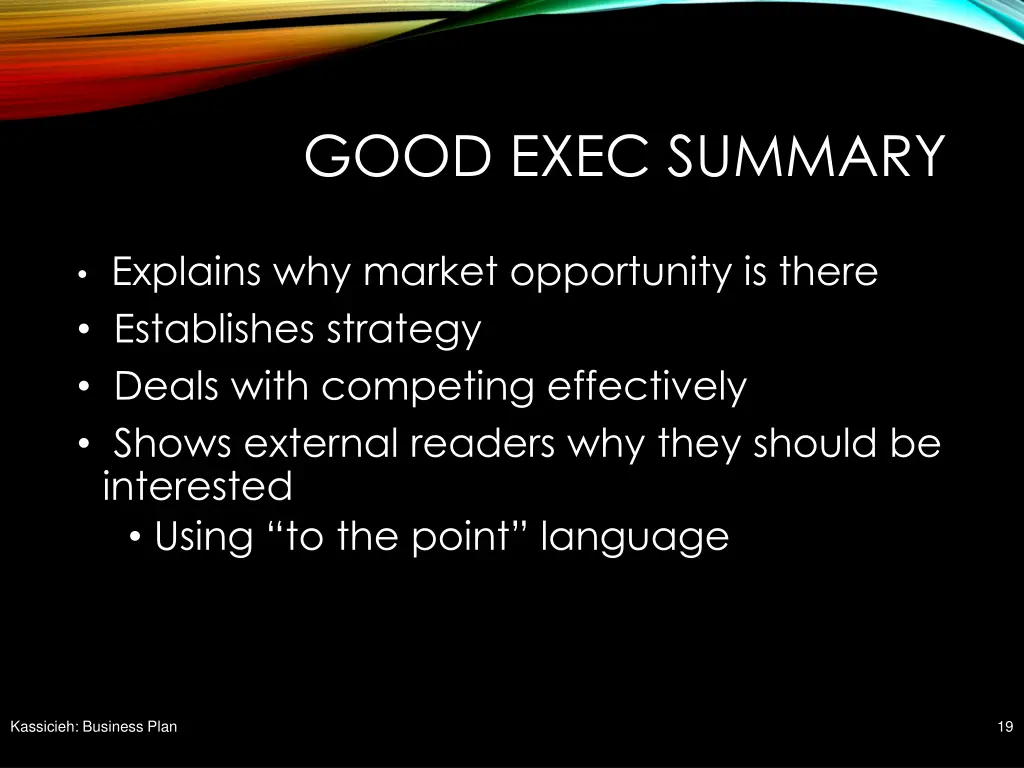 GOOD EXEC SUMMARY

• Explains why market opportunity is there
• Establishes strategy
• Deals with competing effectively
• Shows external readers why they should be interested
  • Using “to the point” language

Kassicieh: Business Plan

19